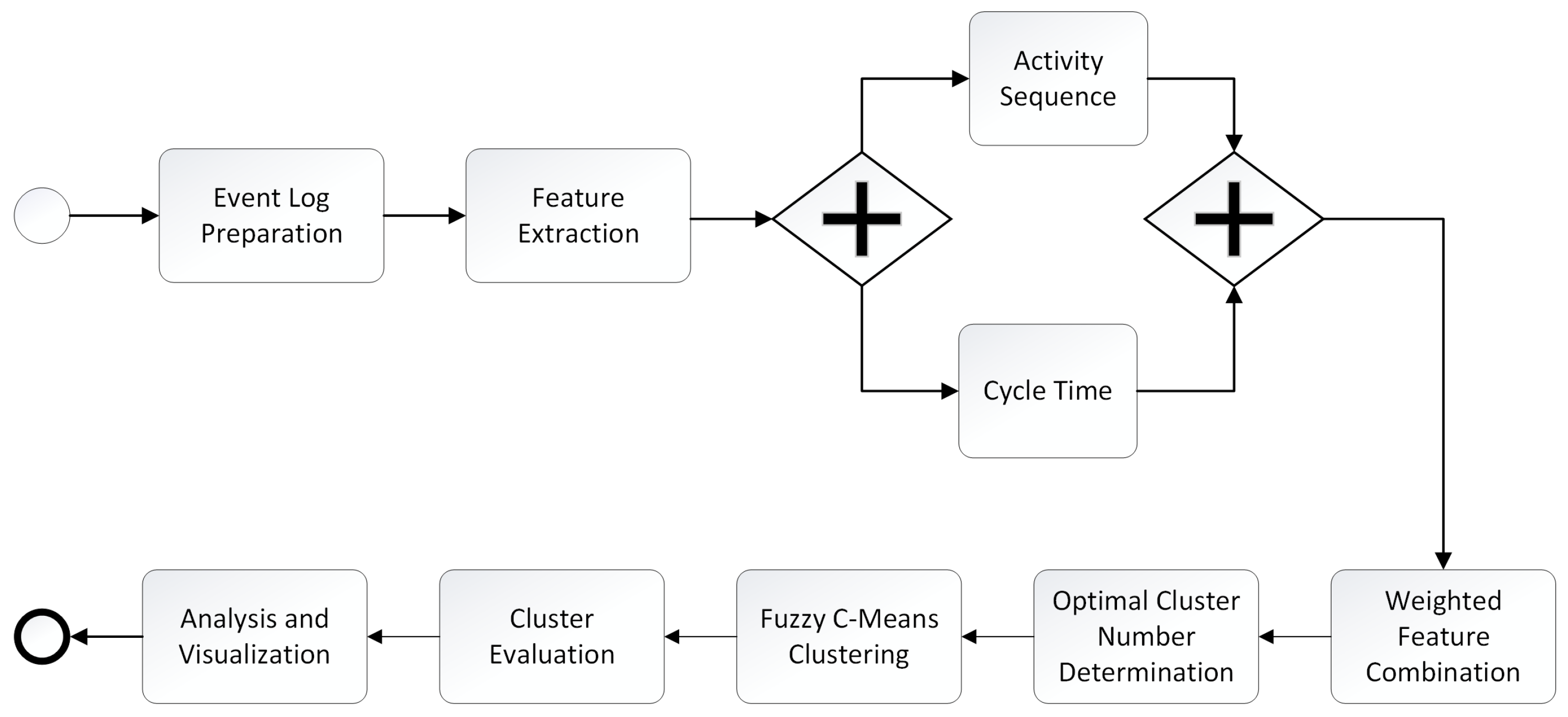 Event Log Preparation

Feature Extraction

Activity Sequence

Cycle Time

Weighted Feature Combination

Optimal Cluster Number Determination

Fuzzy C-Means Clustering

Cluster Evaluation

Analysis and Visualization